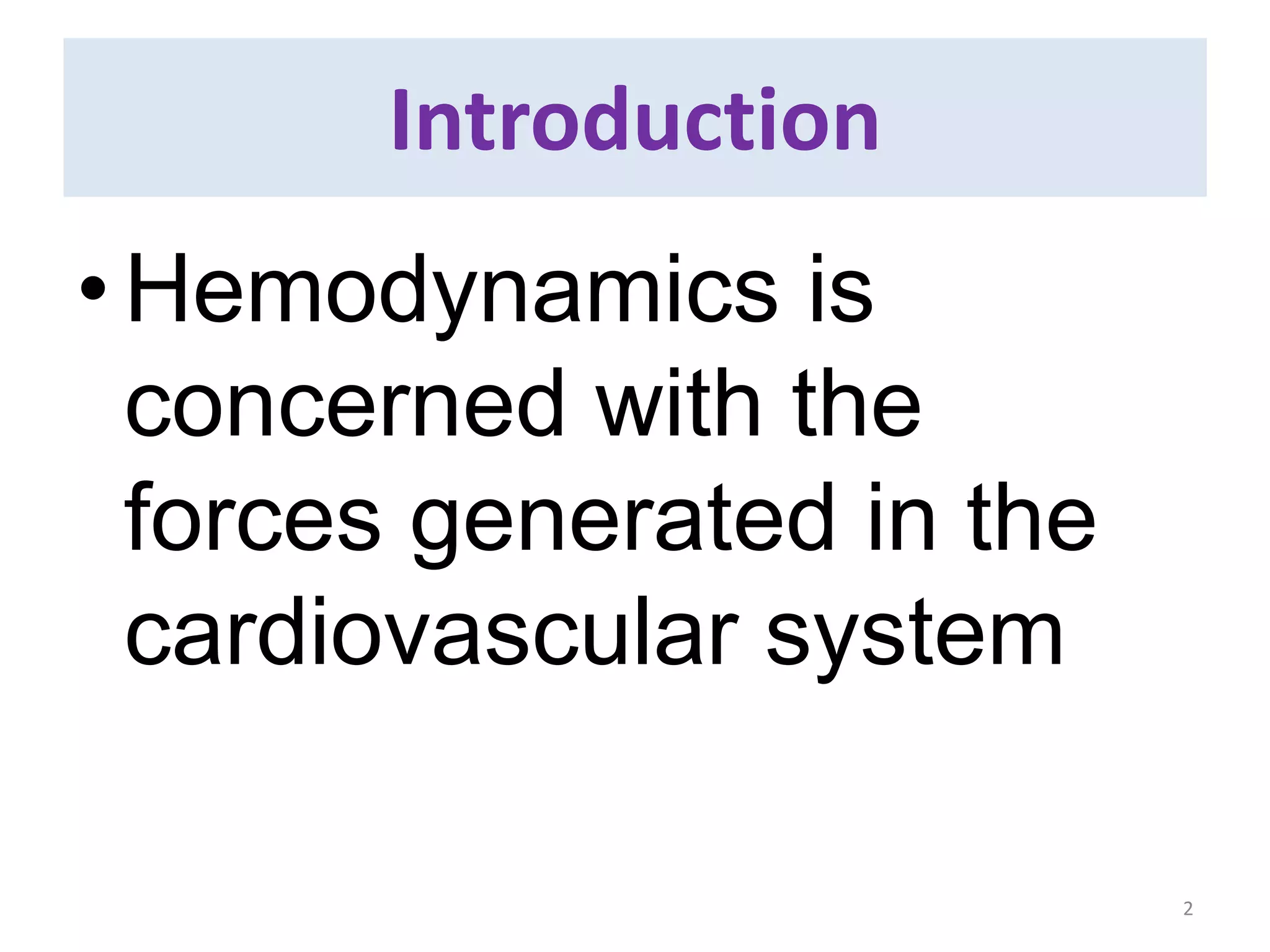 Introduction

• Hemodynamics is concerned with the forces generated in the cardiovascular system

2